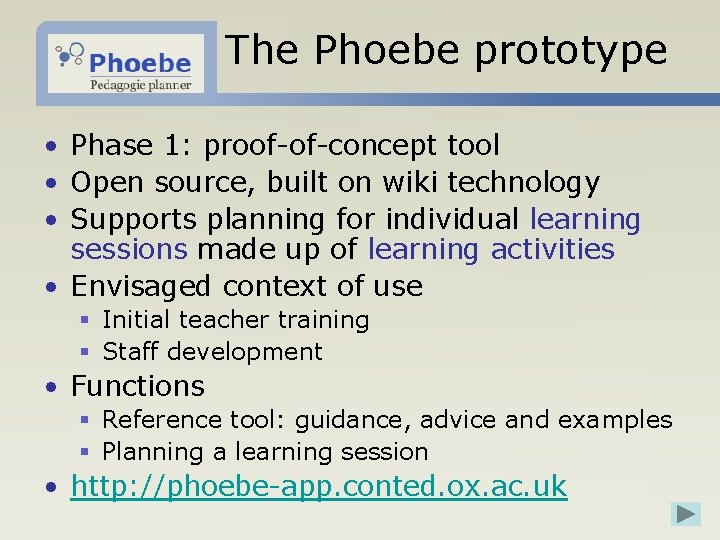 Phoebe
Pedagogic planner

The Phoebe prototype

• Phase 1: proof-of-concept tool
• Open source, built on wiki technology
• Supports planning for individual learning sessions made up of learning activities
• Envisaged context of use
  ▪ Initial teacher training
  ▪ Staff development
• Functions
  ▪ Reference tool: guidance, advice and examples
  ▪ Planning a learning session
• http://phoebe-app.conted.ox.ac.uk